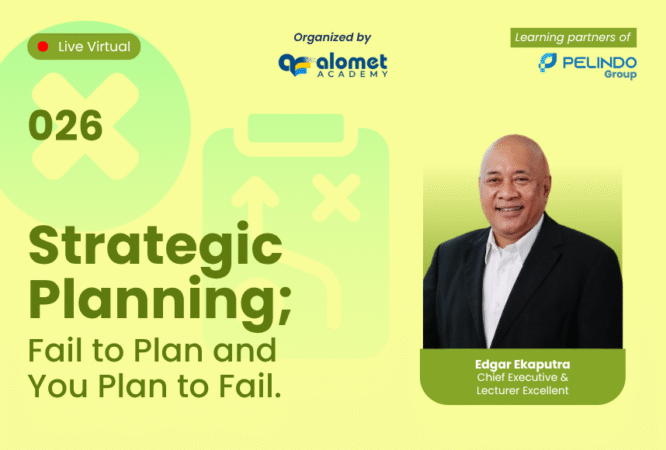 Live Virtual

Organized by

alomet ACADEMY

Learning partners of

PELINDO Group

026

Strategic Planning;

Fail to Plan and You Plan to Fail.

Edgar Ekaputra
Chief Executive & Lecturer Excellent